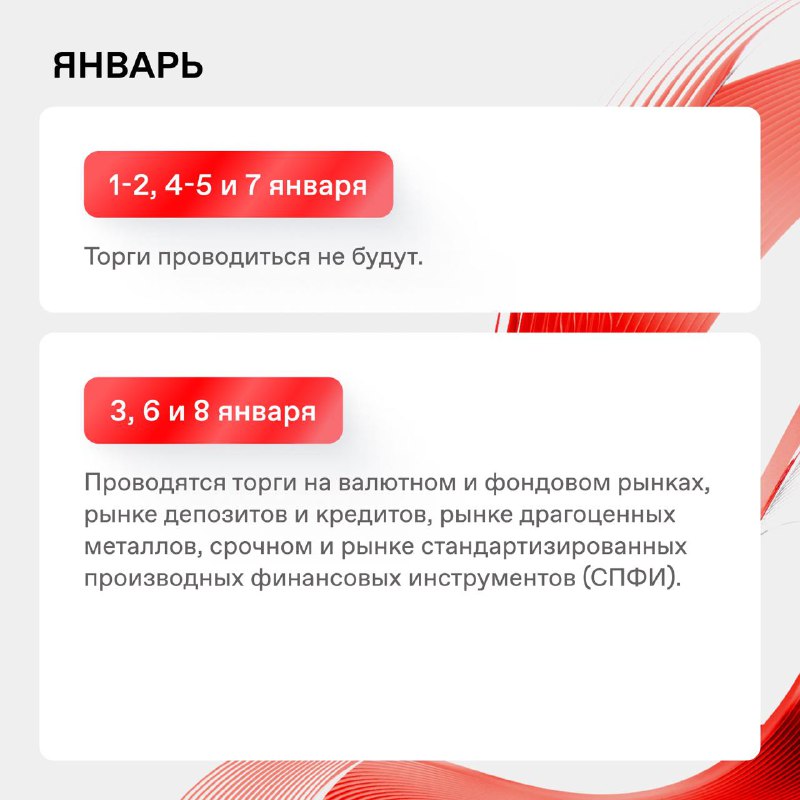 ЯНВАРЬ

1-2, 4-5 и 7 января

Торги проводиться не будут.

3, 6 и 8 января

Проводятся торги на валютном и фондовом рынках, рынке депозитов и кредитов, рынке драгоценных металлов, срочном и рынке стандартизированных производных финансовых инструментов (СПФИ).